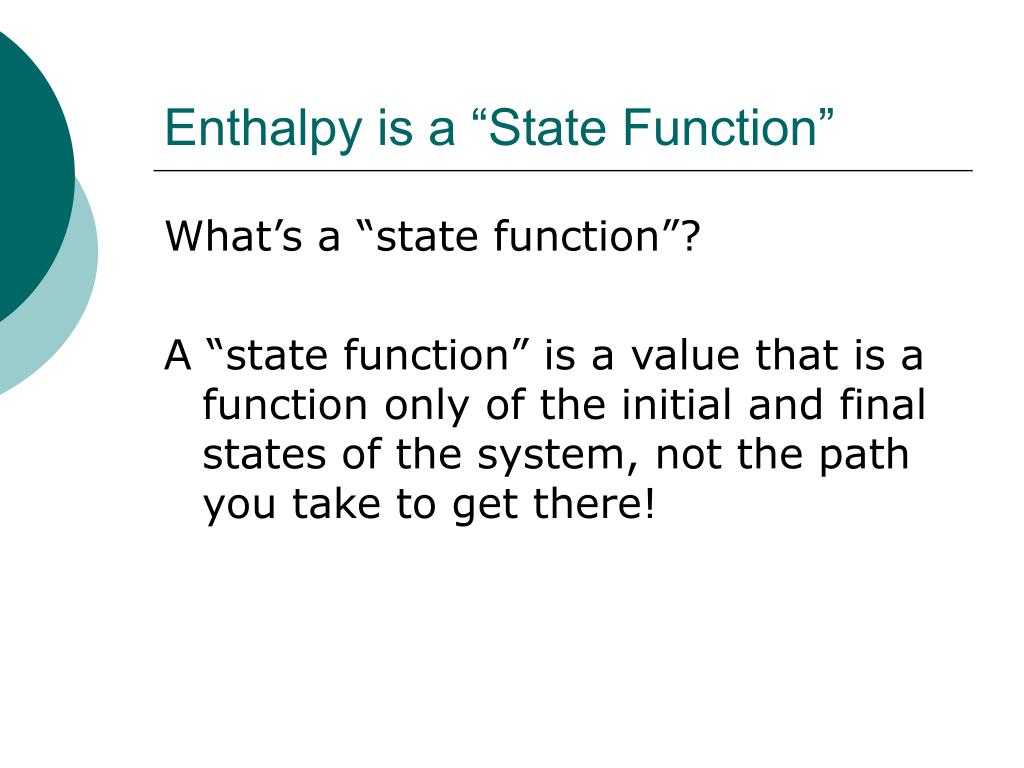 Enthalpy is a “State Function”

What’s a “state function”?

A “state function” is a value that is a function only of the initial and final states of the system, not the path you take to get there!